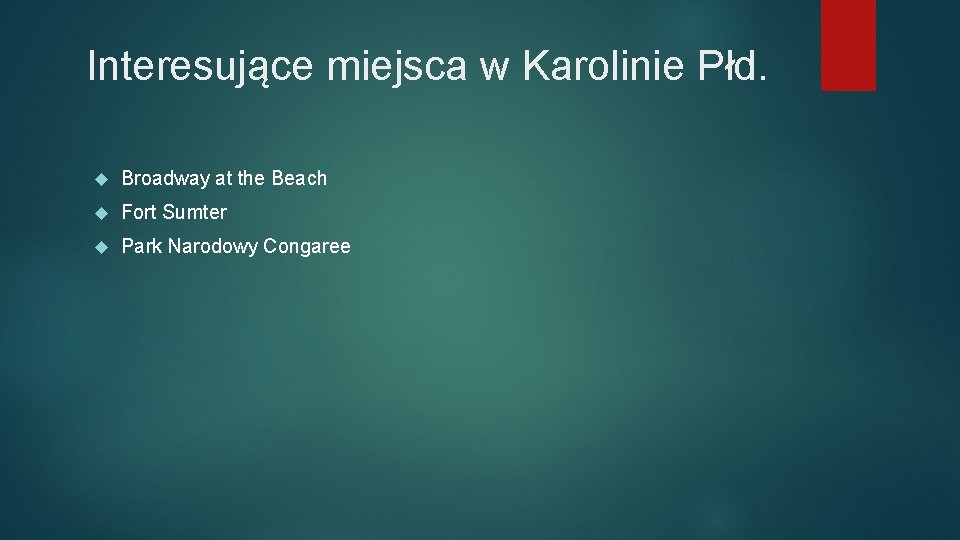 Interesujące miejsca w Karolinie Płd.

Broadway at the Beach
Fort Sumter
Park Narodowy Congaree